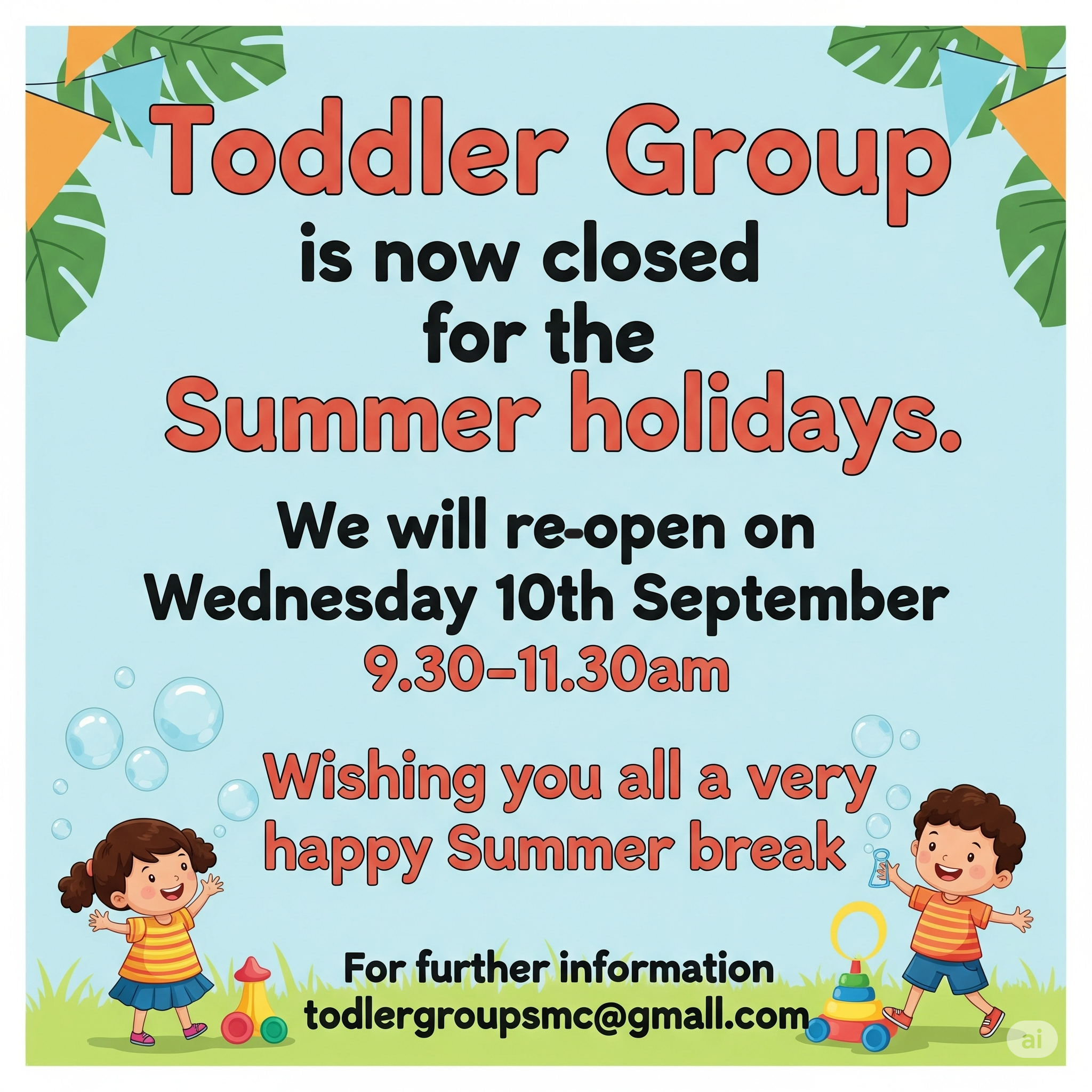 Toddler Group
is now closed
for the
Summer holidays.

We will re-open on
Wednesday 10th September
9.30-11.30am

Wishing you all a very happy Summer break

For further information
todlergroupsmc@gmall.com

ai